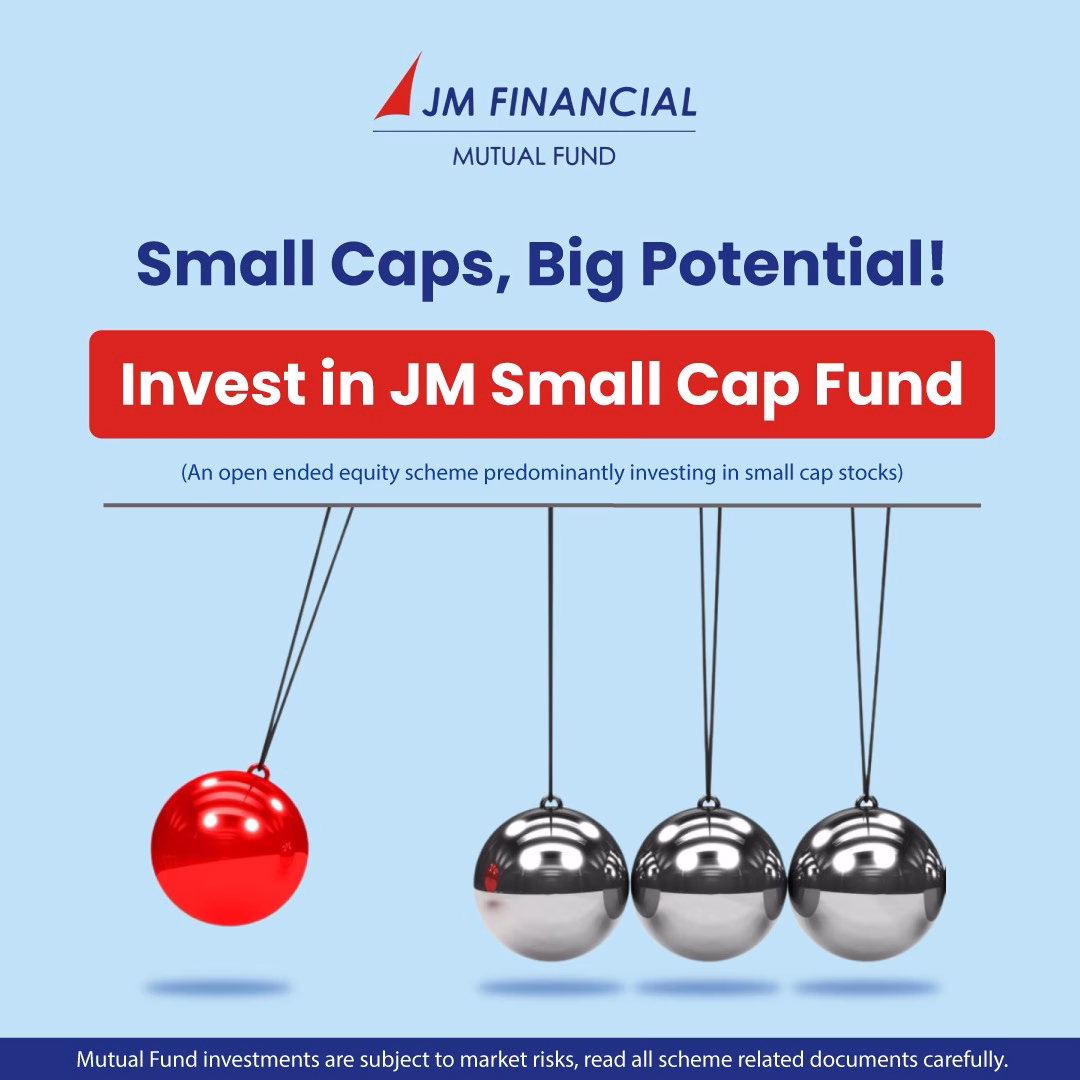 JM FINANCIAL
MUTUAL FUND

Small Caps, Big Potential!

Invest in JM Small Cap Fund

(An open ended equity scheme predominantly investing in small cap stocks)

Mutual Fund investments are subject to market risks, read all scheme related documents carefully.